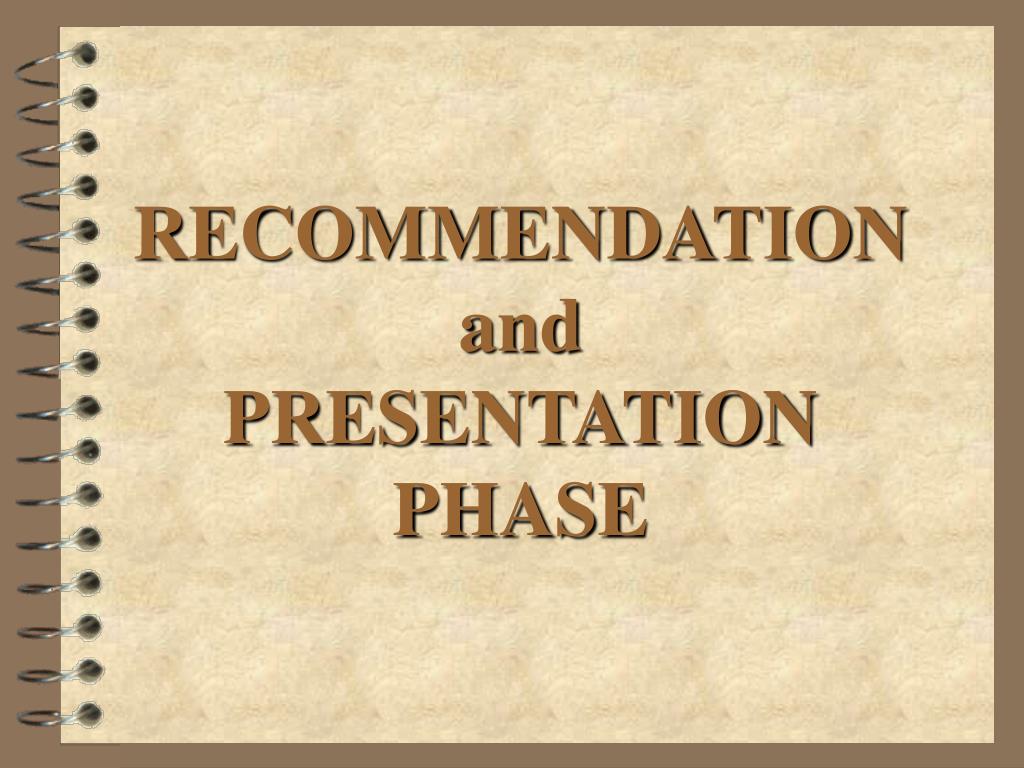 RECOMMENDATION
and
PRESENTATION
PHASE